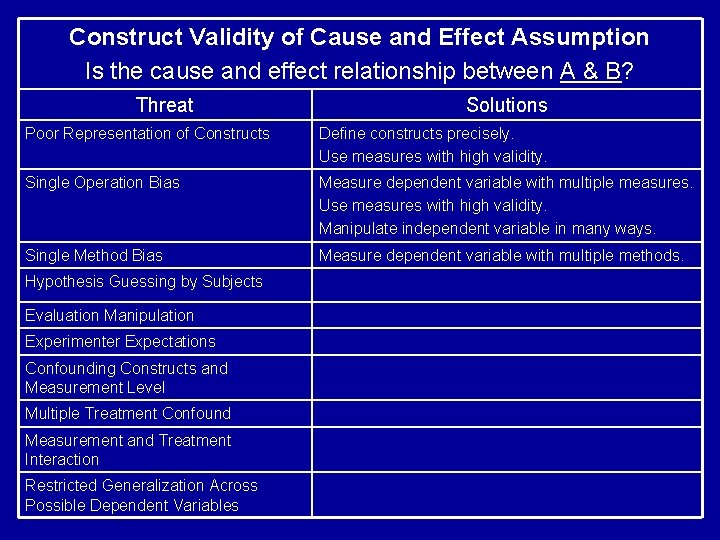 Construct Validity of Cause and Effect Assumption

Is the cause and effect relationship between A & B?

| Threat | Solutions |
|---|---|
| Poor Representation of Constructs | Define constructs precisely. Use measures with high validity. |
| Single Operation Bias | Measure dependent variable with multiple measures. Use measures with high validity. Manipulate independent variable in many ways. |
| Single Method Bias | Measure dependent variable with multiple methods. |
| Hypothesis Guessing by Subjects | |
| Evaluation Manipulation | |
| Experimenter Expectations | |
| Confounding Constructs and Measurement Level | |
| Multiple Treatment Confound | |
| Measurement and Treatment Interaction | |
| Restricted Generalization Across Possible Dependent Variables | |